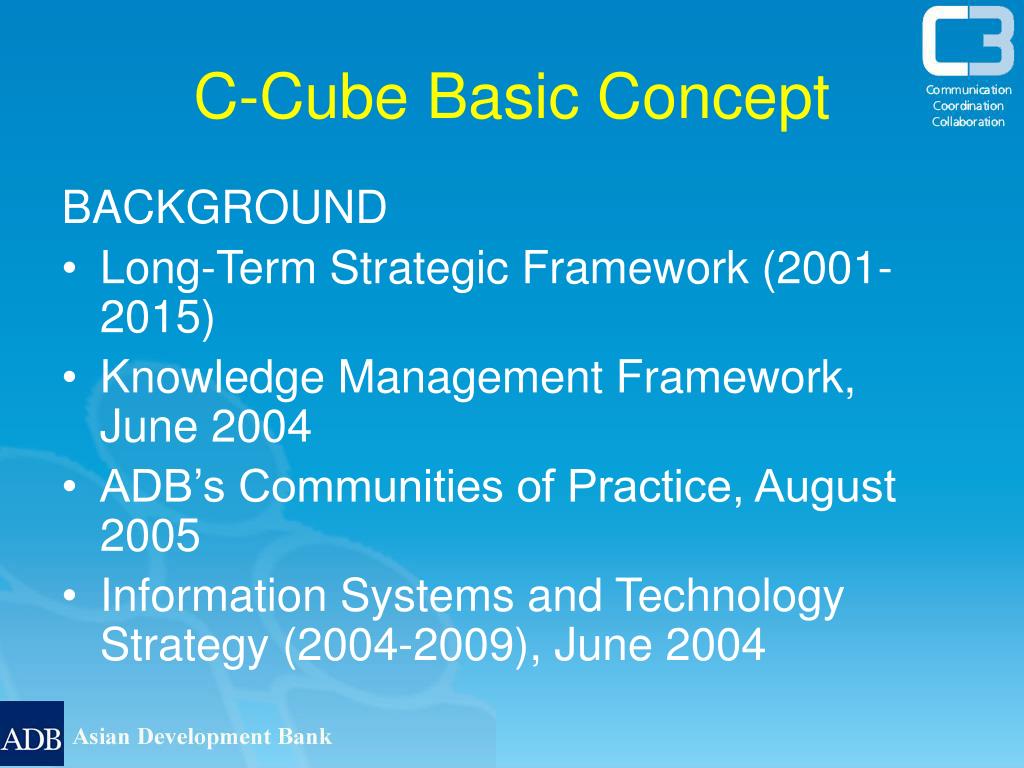 C-Cube Basic Concept

C3
Communication
Coordination
Collaboration

BACKGROUND
• Long-Term Strategic Framework (2001-2015)
• Knowledge Management Framework, June 2004
• ADB's Communities of Practice, August 2005
• Information Systems and Technology Strategy (2004-2009), June 2004

ADB Asian Development Bank